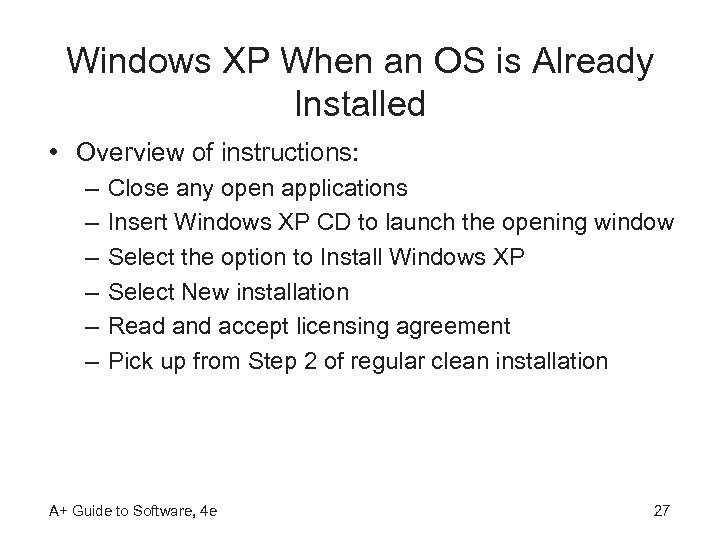 Windows XP When an OS is Already Installed

• Overview of instructions:
– Close any open applications
– Insert Windows XP CD to launch the opening window
– Select the option to Install Windows XP
– Select New installation
– Read and accept licensing agreement
– Pick up from Step 2 of regular clean installation

A+ Guide to Software, 4e

27